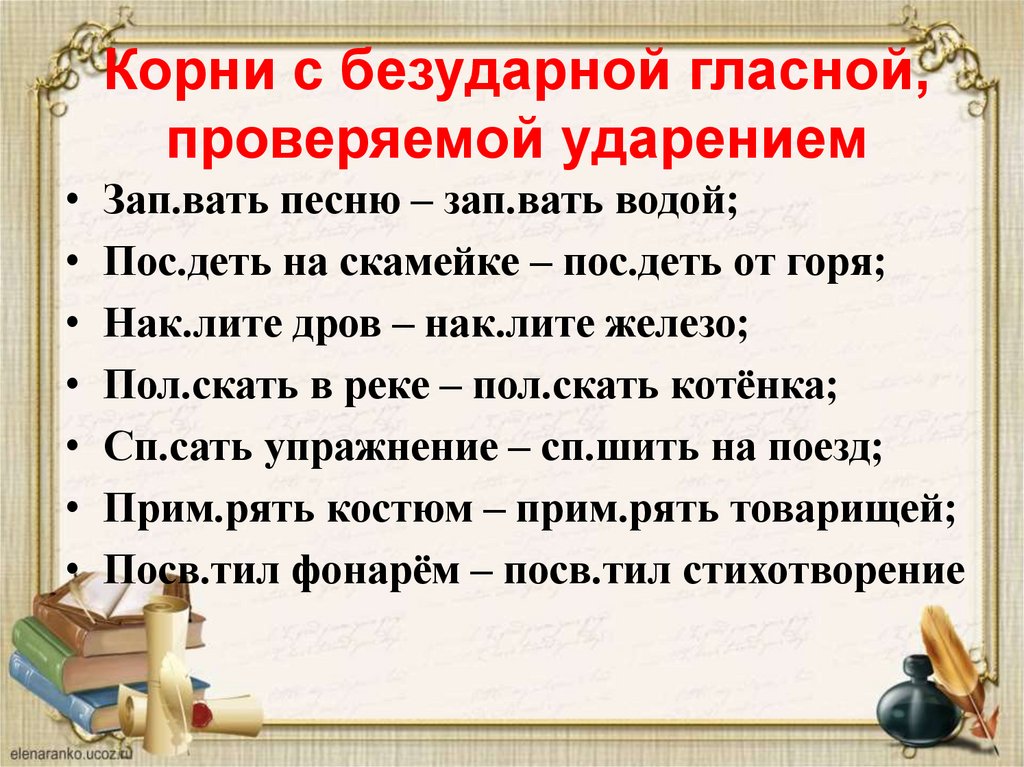 Корни с безударной гласной, проверяемой ударением

• Зап.вать песню – зап.вать водой;
• Пос.деть на скамейке – пос.деть от горя;
• Нак.лите дров – нак.лите железо;
• Пол.скать в реке – пол.скать котёнка;
• Сп.сать упражнение – сп.шить на поезд;
• Прим.рять костюм – прим.рять товарищей;
• Посв.тил фонарём – посв.тил стихотворение

elenaranko.ucoz.ru